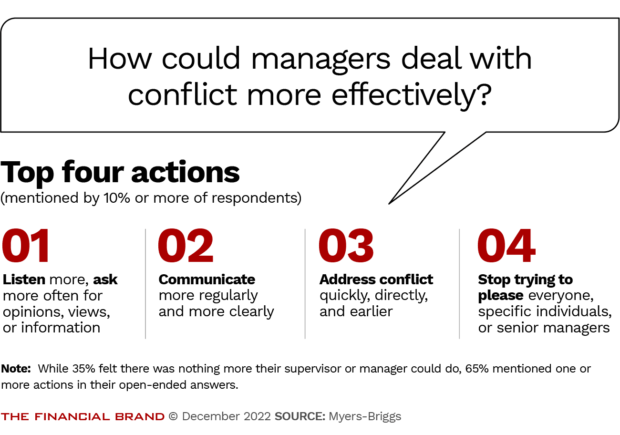 How could managers deal with conflict more effectively?

Top four actions
(mentioned by 10% or more of respondents)

01
Listen more, ask more often for opinions, views, or information

02
Communicate more regularly and more clearly

03
Address conflict quickly, directly, and earlier

04
Stop trying to please everyone, specific individuals, or senior managers

Note: While 35% felt there was nothing more their supervisor or manager could do, 65% mentioned one or more actions in their open-ended answers.

THE FINANCIAL BRAND © December 2022 SOURCE: Myers-Briggs